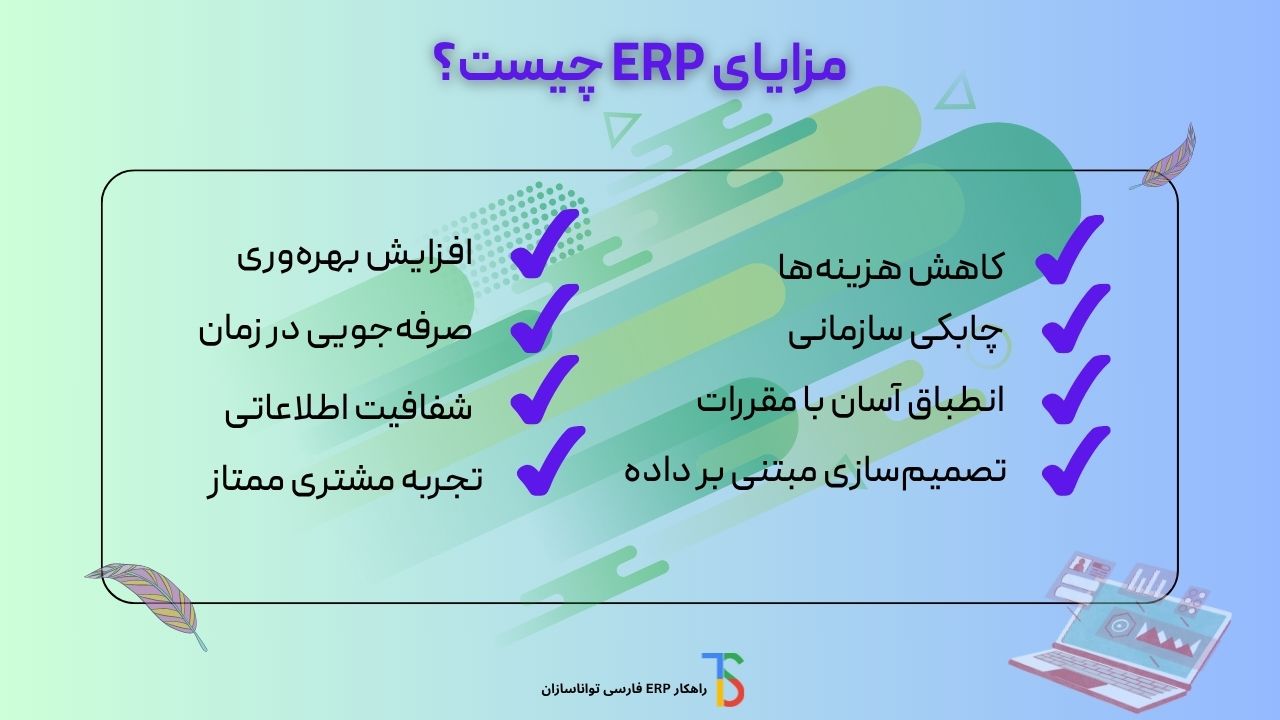 مزایای ERP چیست؟

کاهش هزینه‌ها
چابکی سازمانی
انطباق آسان با مقررات
تصمیم‌سازی مبتنی بر داده

افزایش بهره‌وری
صرفه‌جویی در زمان
شفافیت اطلاعاتی
تجربه مشتری ممتاز

راهکار ERP فارسی تواناسازان